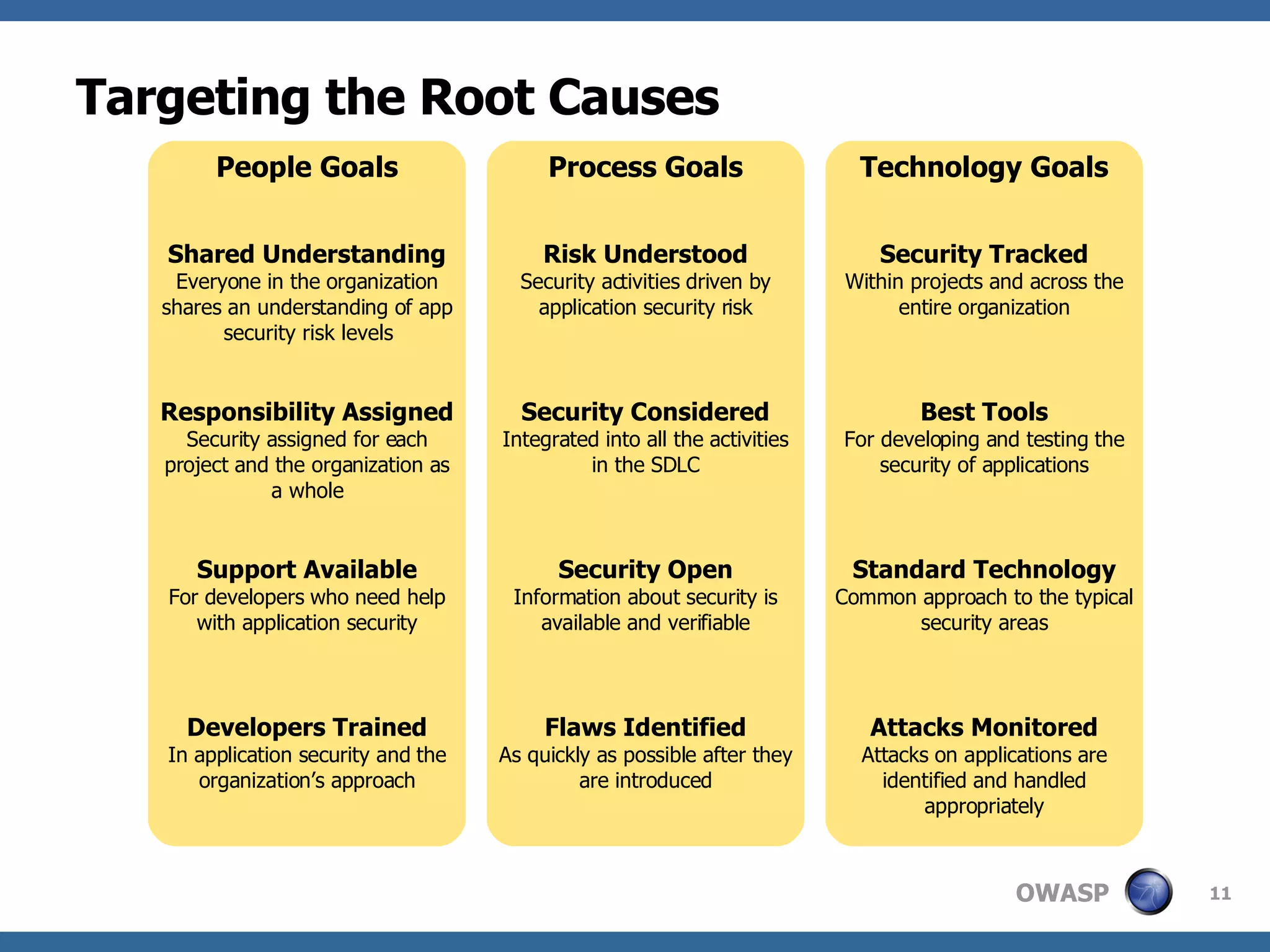 Targeting the Root Causes

People Goals

Shared Understanding
Everyone in the organization shares an understanding of app security risk levels

Responsibility Assigned
Security assigned for each project and the organization as a whole

Support Available
For developers who need help with application security

Developers Trained
In application security and the organization's approach

Process Goals

Risk Understood
Security activities driven by application security risk

Security Considered
Integrated into all the activities in the SDLC

Security Open
Information about security is available and verifiable

Flaws Identified
As quickly as possible after they are introduced

Technology Goals

Security Tracked
Within projects and across the entire organization

Best Tools
For developing and testing the security of applications

Standard Technology
Common approach to the typical security areas

Attacks Monitored
Attacks on applications are identified and handled appropriately

OWASP

11